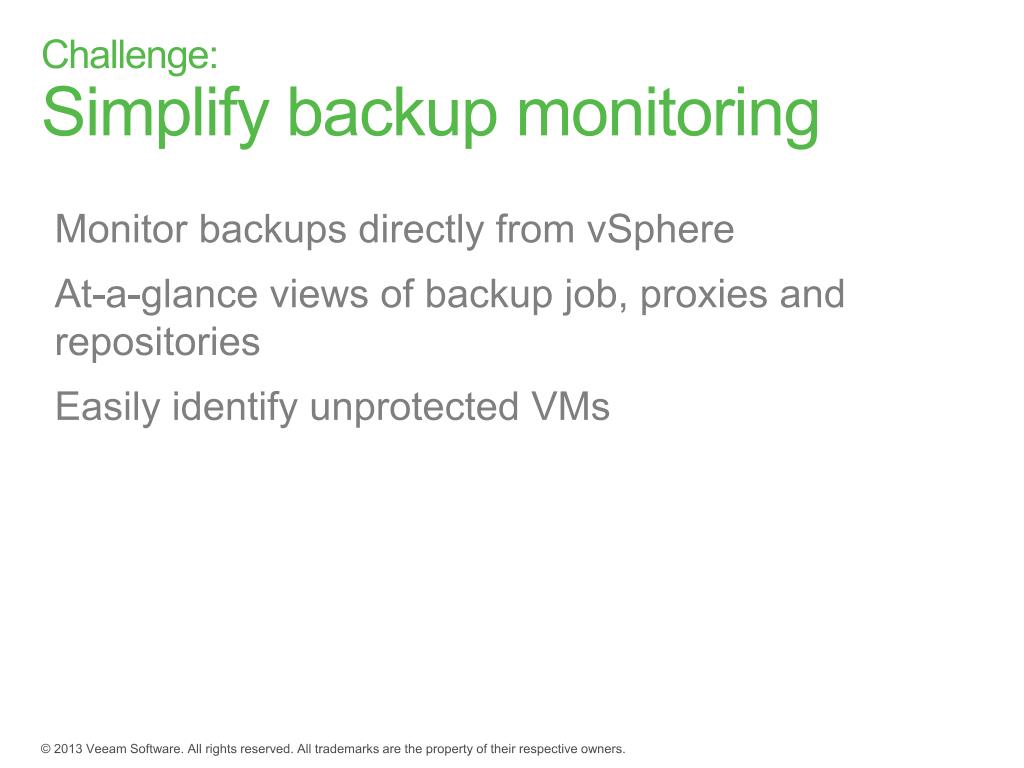 Challenge:
Simplify backup monitoring

Monitor backups directly from vSphere

At-a-glance views of backup job, proxies and repositories

Easily identify unprotected VMs

© 2013 Veeam Software. All rights reserved. All trademarks are the property of their respective owners.